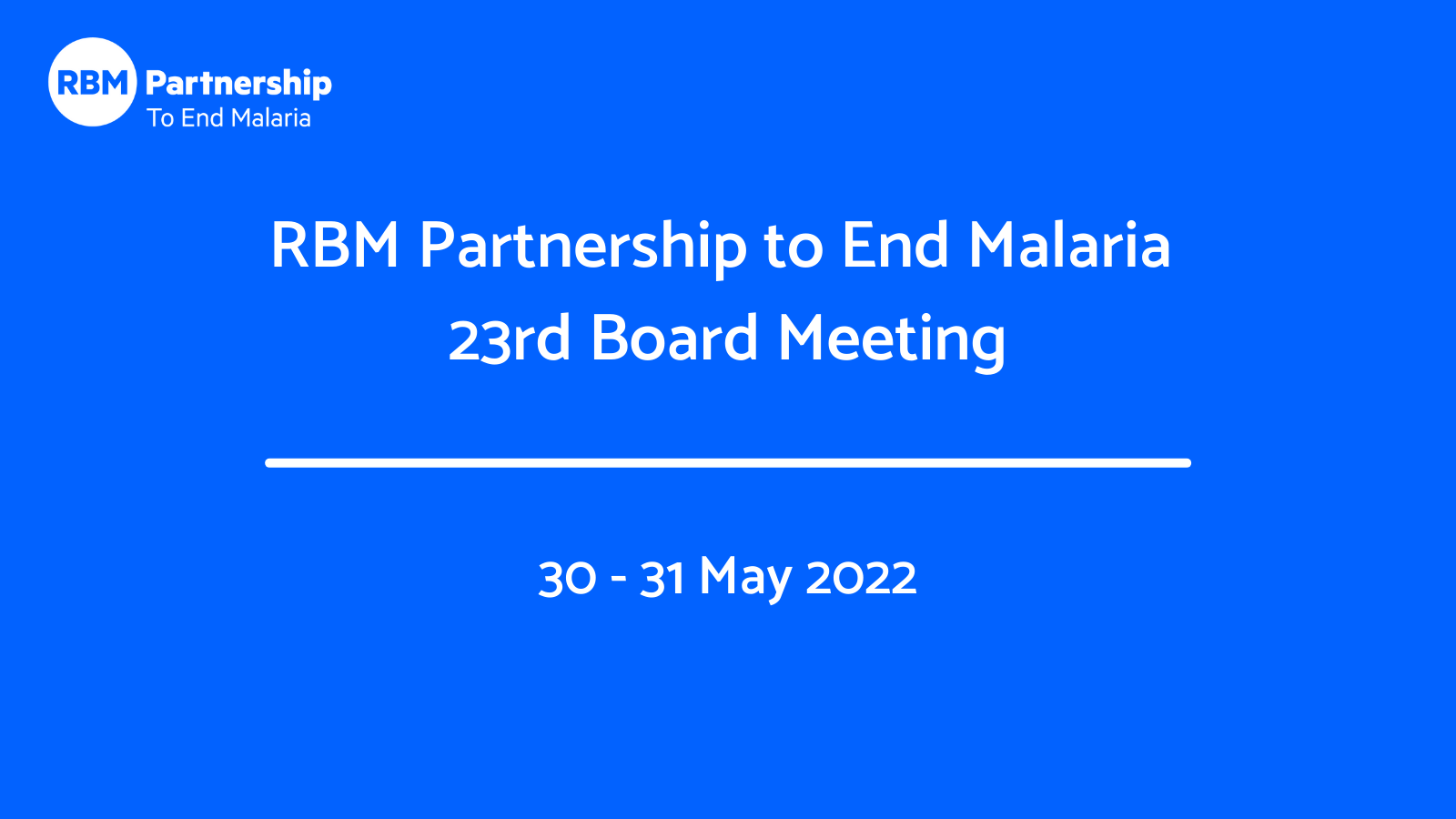 RBM Partnership
To End Malaria

RBM Partnership to End Malaria
23rd Board Meeting

30 - 31 May 2022